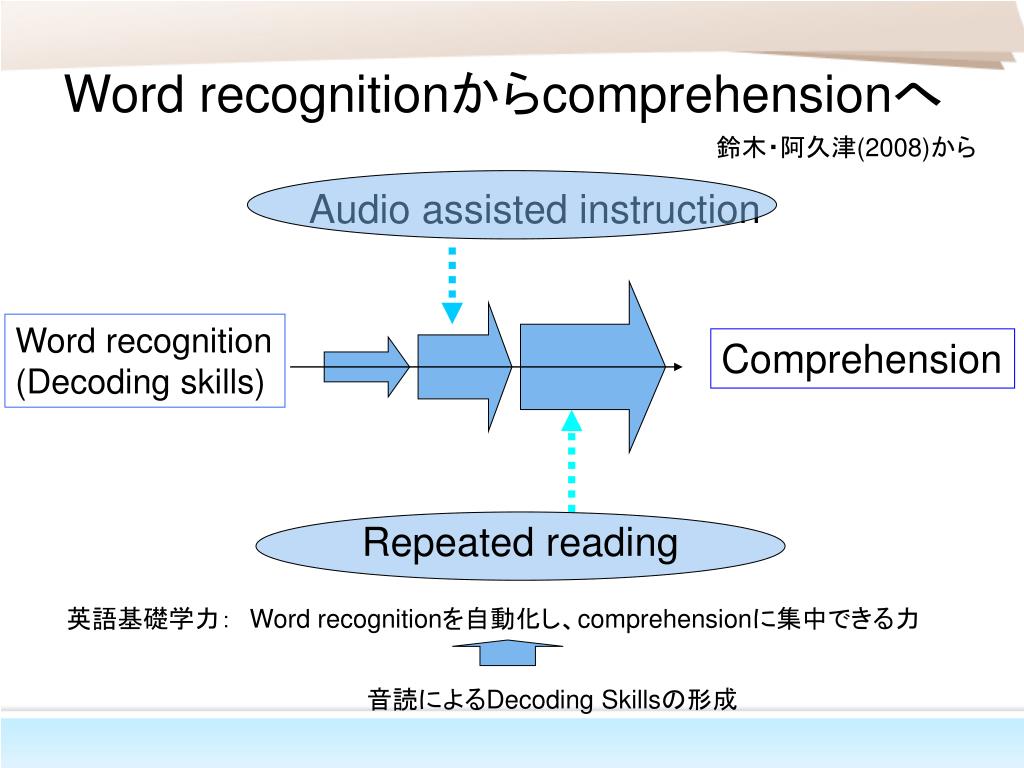 Word recognitionからcomprehensionへ

鈴木・阿久津(2008)から

Audio assisted instruction

Word recognition (Decoding skills)

Comprehension

Repeated reading

英語基礎学力： Word recognitionを自動化し、comprehensionに集中できる力

音読によるDecoding Skillsの形成